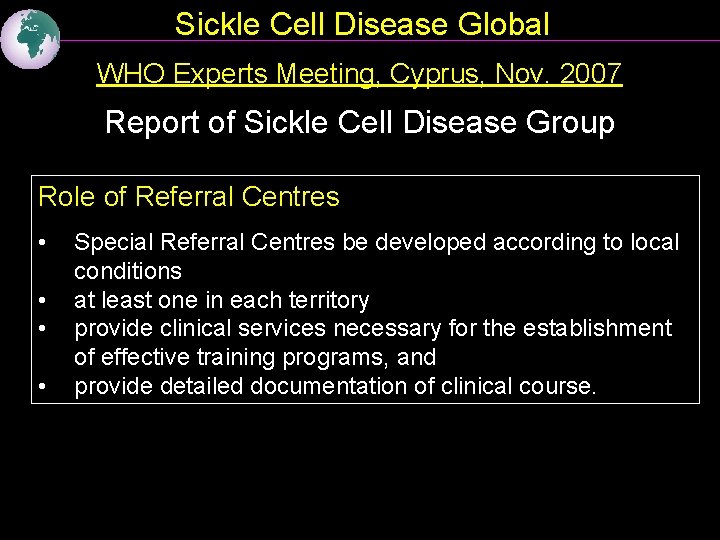 Sickle Cell Disease Global

WHO Experts Meeting, Cyprus, Nov. 2007

Report of Sickle Cell Disease Group

Role of Referral Centres

• Special Referral Centres be developed according to local conditions
• at least one in each territory
• provide clinical services necessary for the establishment of effective training programs, and
• provide detailed documentation of clinical course.